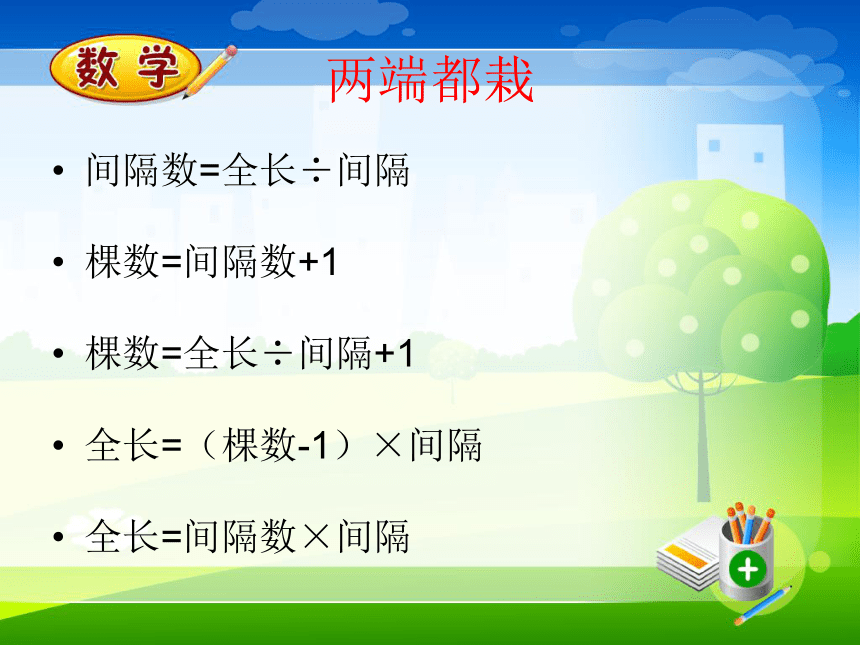 数学

两端都栽

• 间隔数=全长÷间隔

• 棵数=间隔数+1

• 棵数=全长÷间隔+1

• 全长=（棵数-1）×间隔

• 全长=间隔数×间隔